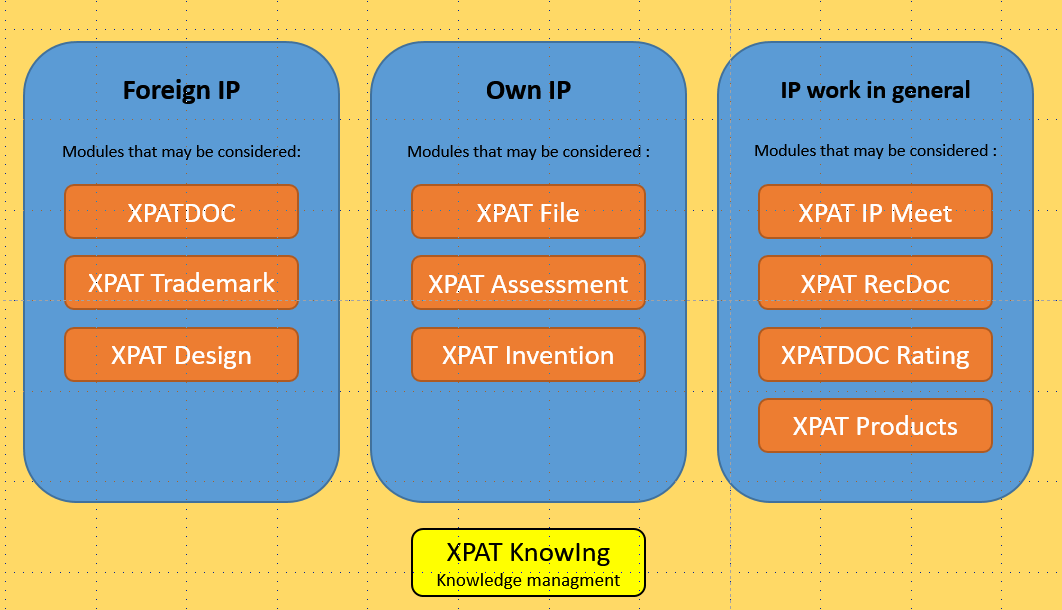 Foreign IP

Modules that may be considered:

XPATDOC

XPAT Trademark

XPAT Design

Own IP

Modules that may be considered :

XPAT File

XPAT Assessment

XPAT Invention

IP work in general

Modules that may be considered :

XPAT IP Meet

XPAT RecDoc

XPATDOC Rating

XPAT Products

XPAT KnowIng
Knowledge managment